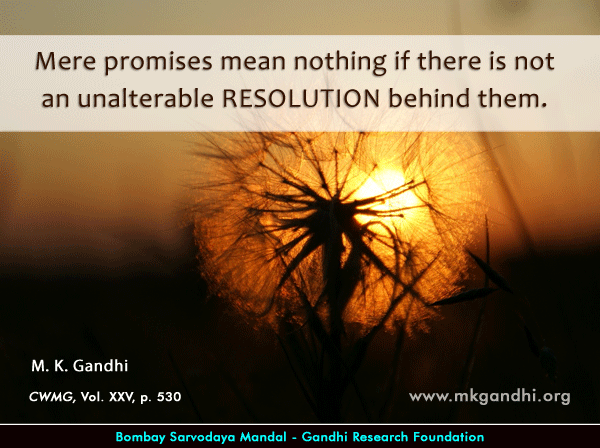 Mere promises mean nothing if there is not an unalterable RESOLUTION behind them.

M. K. Gandhi

CWMG, Vol. XXV, p. 530

www.mkgandhi.org

Bombay Sarvodaya Mandal - Gandhi Research Foundation